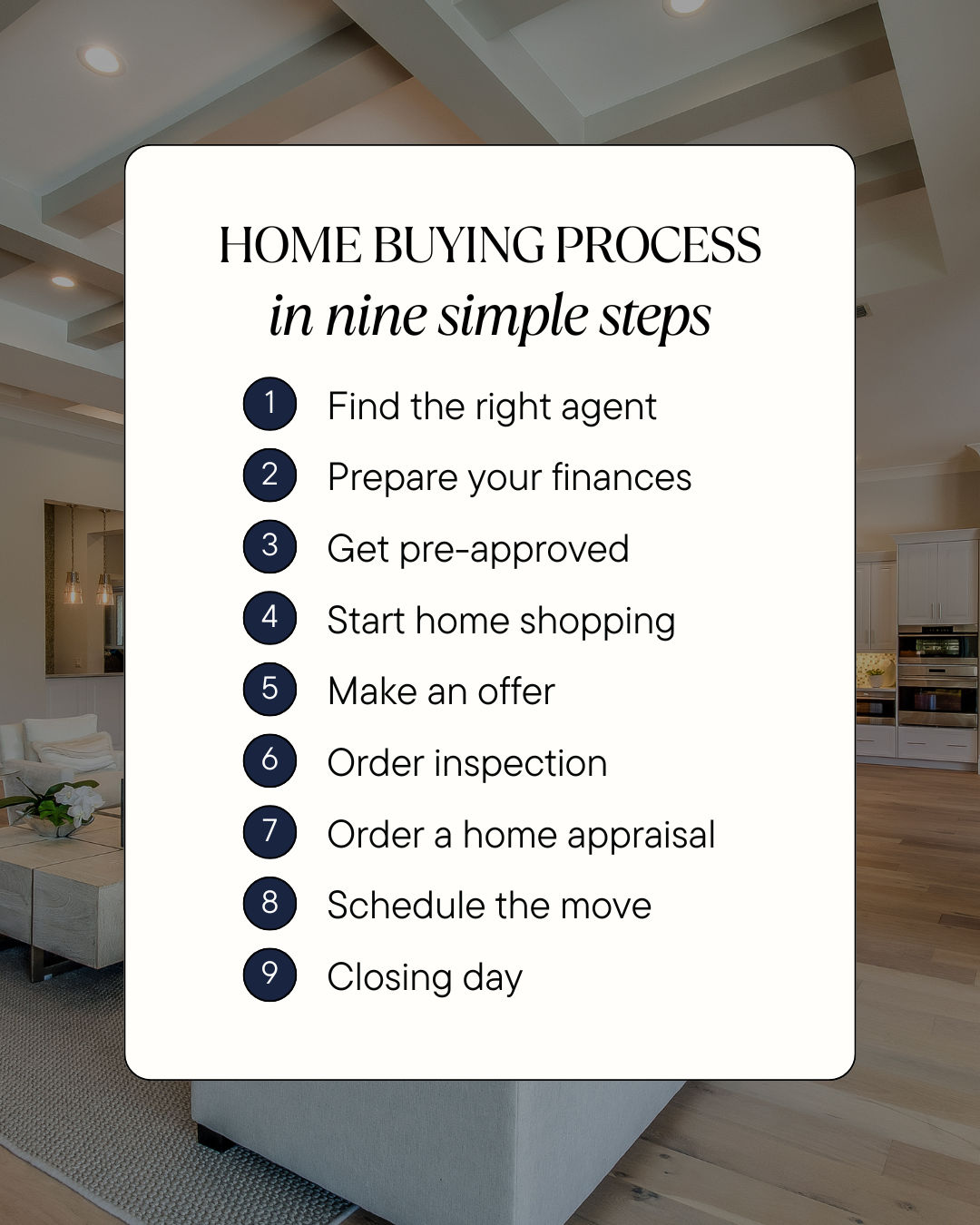 HOME BUYING PROCESS
in nine simple steps

1 Find the right agent
2 Prepare your finances
3 Get pre-approved
4 Start home shopping
5 Make an offer
6 Order inspection
7 Order a home appraisal
8 Schedule the move
9 Closing day